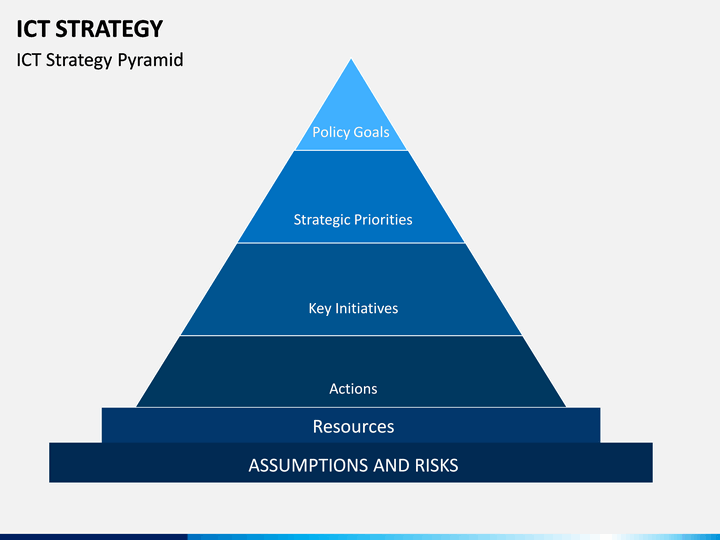 ICT STRATEGY
ICT Strategy Pyramid

Policy Goals

Strategic Priorities

Key Initiatives

Actions

Resources

ASSUMPTIONS AND RISKS